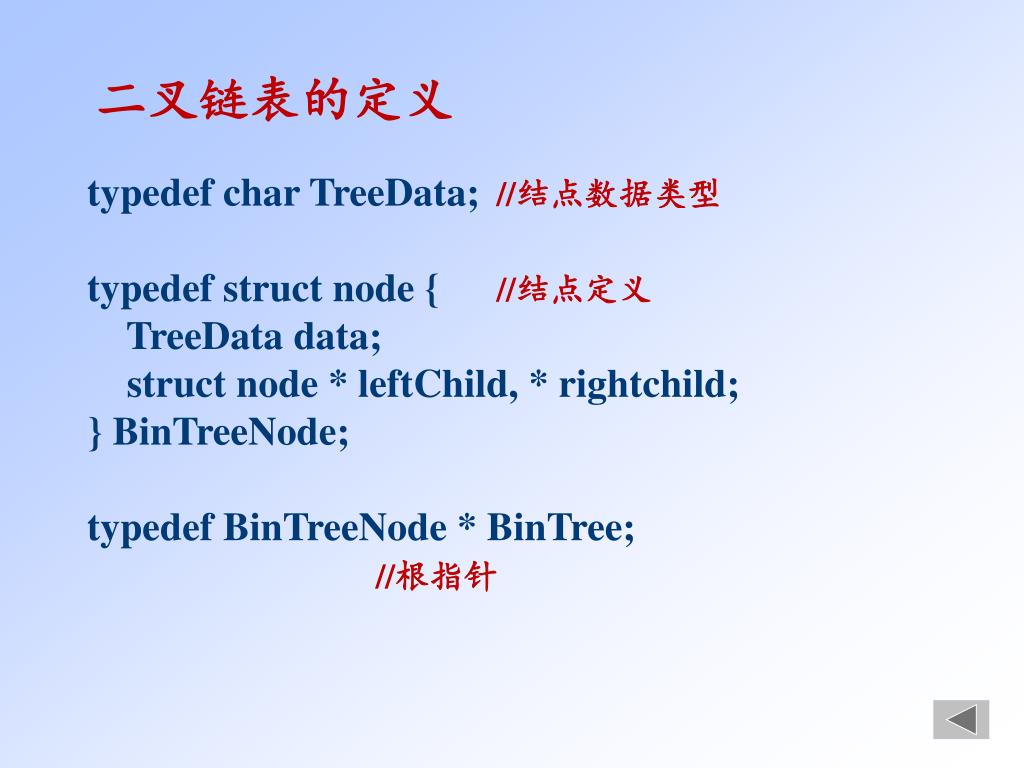 二叉链表的定义

typedef char TreeData; //结点数据类型

typedef struct node { //结点定义
TreeData data;
struct node * leftChild, * rightchild;
} BinTreeNode;

typedef BinTreeNode * BinTree;
//根指针